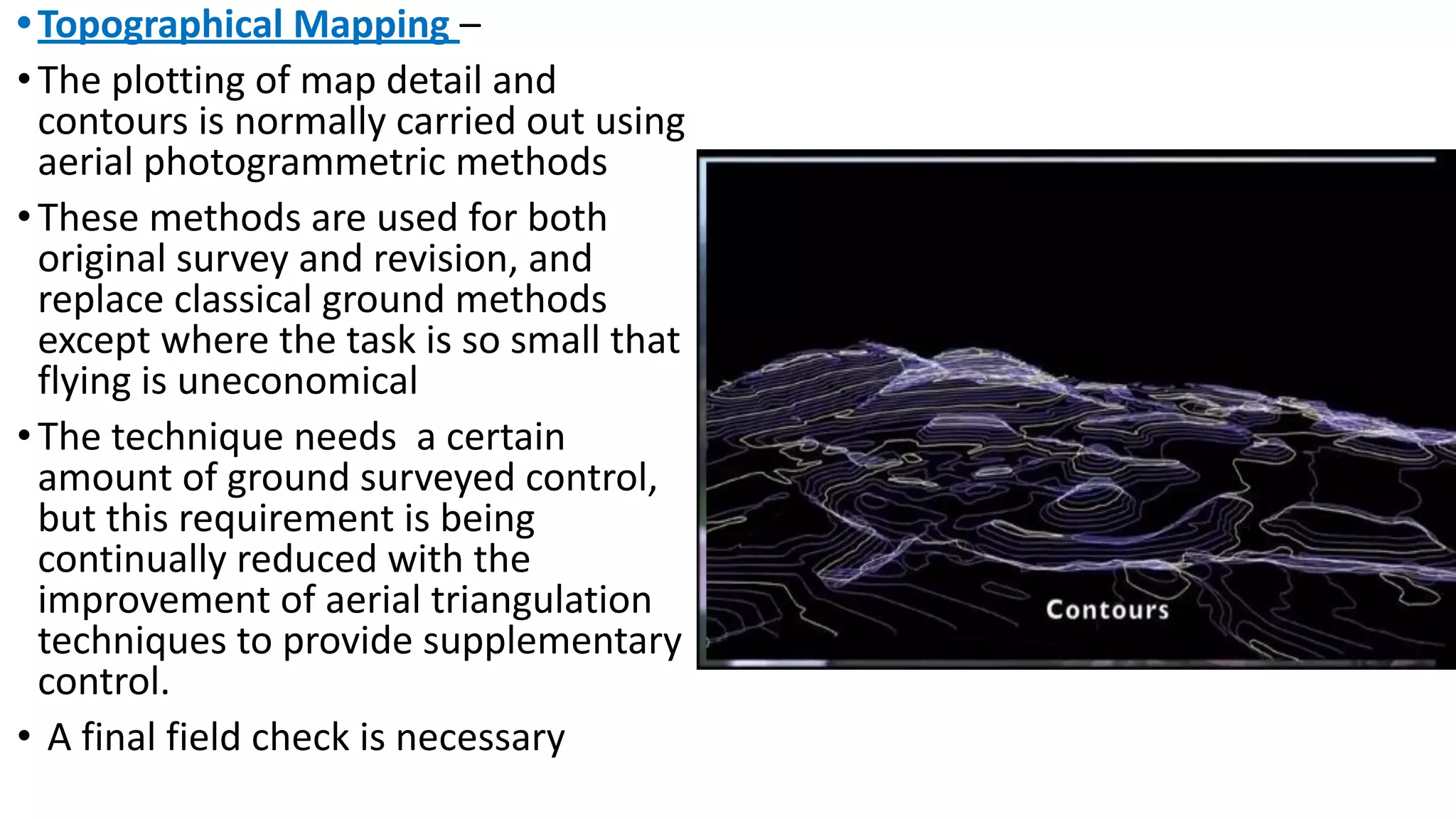 • Topographical Mapping –

• The plotting of map detail and contours is normally carried out using aerial photogrammetric methods

• These methods are used for both original survey and revision, and replace classical ground methods except where the task is so small that flying is uneconomical

• The technique needs  a certain amount of ground surveyed control, but this requirement is being continually reduced with the improvement of aerial triangulation techniques to provide supplementary control.

•  A final field check is necessary

Contours